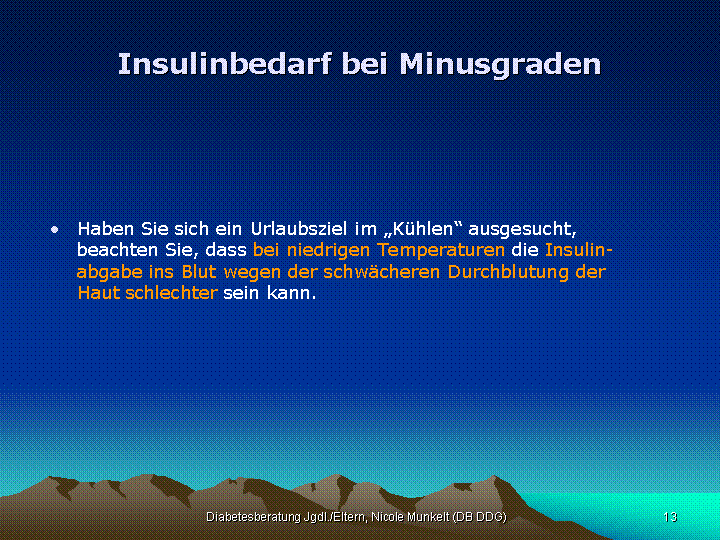 Insulinbedarf bei Minusgraden

• Haben Sie sich ein Urlaubsziel im „Kühlen“ ausgesucht, beachten Sie, dass bei niedrigen Temperaturen die Insulinabgabe ins Blut wegen der schwächeren Durchblutung der Haut schlechter sein kann.

Diabetesberatung Jgdl./Eltern, Nicole Munkelt (DB DDG)

13